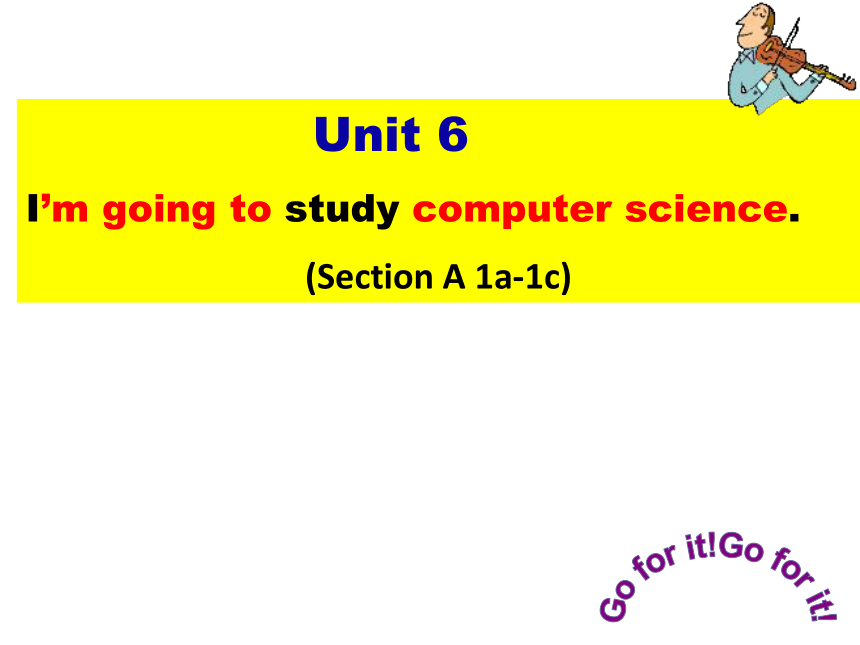 Unit 6

I’m going to study computer science.

(Section A 1a-1c)

Go for it!Go for it!